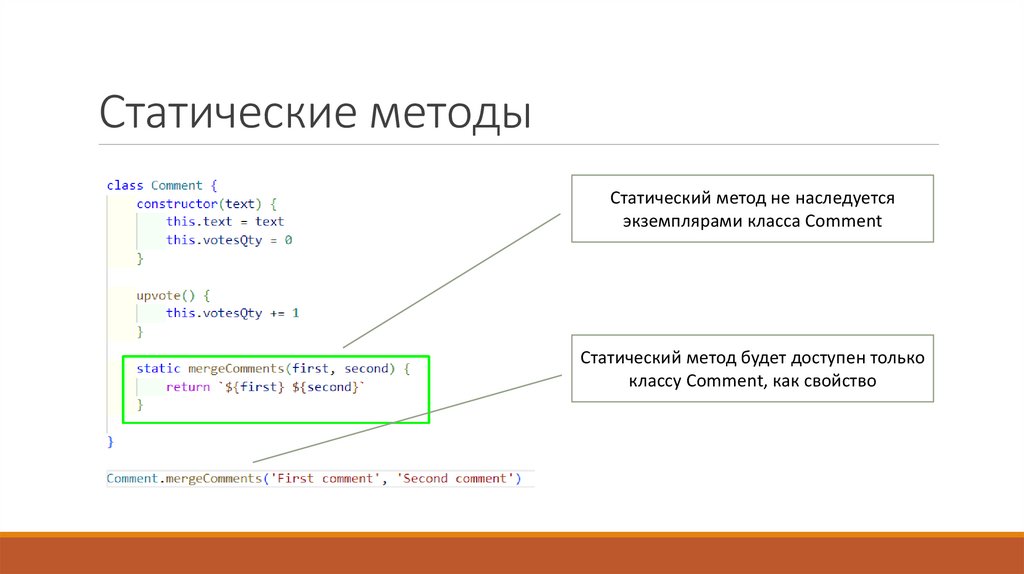 Статические методы

class Comment {
    constructor(text) {
        this.text = text
        this.votesQty = 0
    }

    upvote() {
        this.votesQty += 1
    }

    static mergeComments(first, second) {
        return `${first} ${second}`
    }
}

Comment.mergeComments('First comment', 'Second comment')

Статический метод не наследуется экземплярами класса Comment

Статический метод будет доступен только классу Comment, как свойство